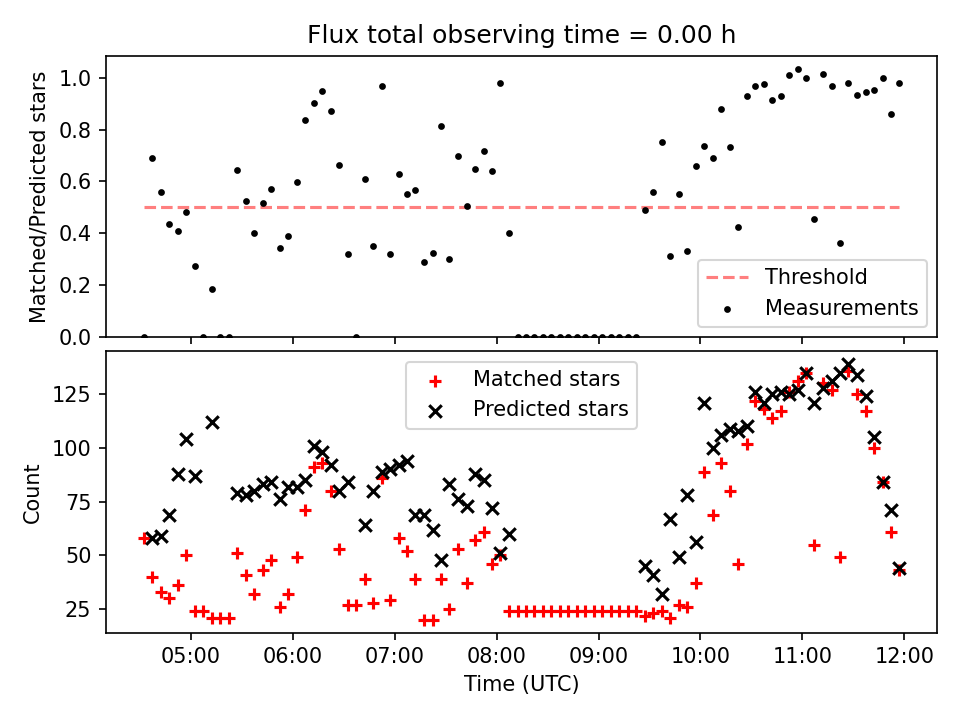 Flux total observing time = 0.00 h

Matched/Predicted stars

1.0
0.8
0.6
0.4
0.2
0.0

Threshold
Measurements

Matched stars
Predicted stars

Count

125
100
75
50
25

05:00 06:00 07:00 08:00 09:00 10:00 11:00 12:00

Time (UTC)